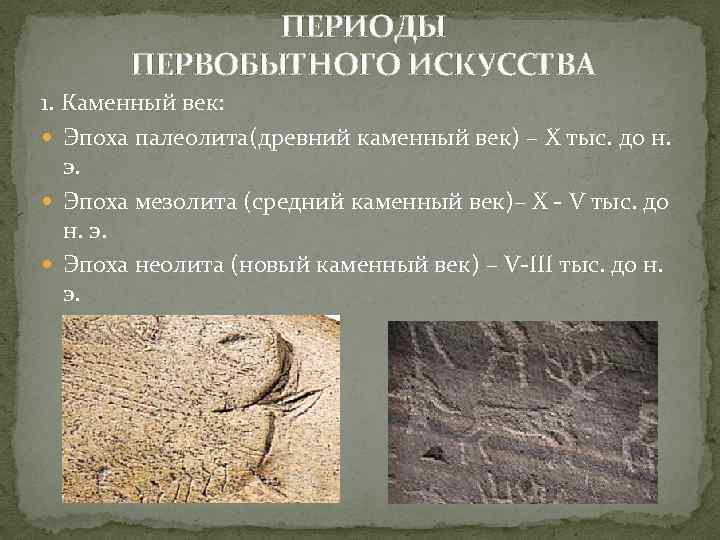 ПЕРИОДЫ
ПЕРВОБЫТНОГО ИСКУССТВА

1. Каменный век:

Эпоха палеолита(древний каменный век) – X тыс. до н. э.

Эпоха мезолита (средний каменный век)– X - V тыс. до н. э.

Эпоха неолита (новый каменный век) – V-III тыс. до н. э.